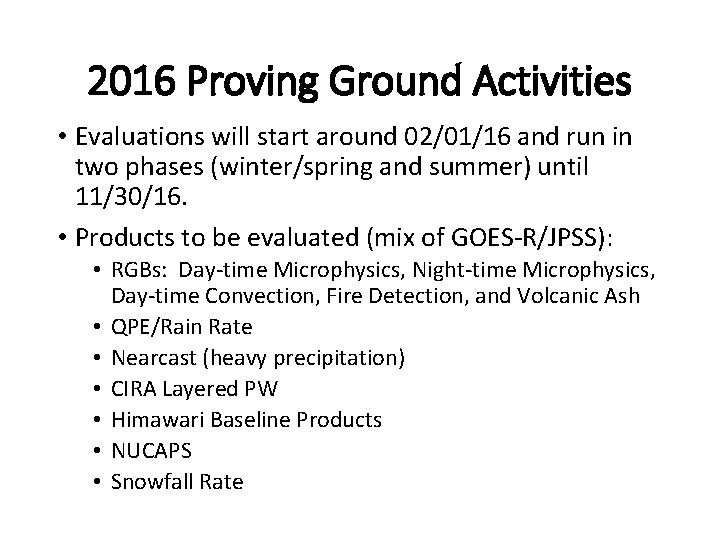 2016 Proving Ground Activities

• Evaluations will start around 02/01/16 and run in two phases (winter/spring and summer) until 11/30/16.

• Products to be evaluated (mix of GOES-R/JPSS):
  • RGBs: Day-time Microphysics, Night-time Microphysics, Day-time Convection, Fire Detection, and Volcanic Ash
  • QPE/Rain Rate
  • Nearcast (heavy precipitation)
  • CIRA Layered PW
  • Himawari Baseline Products
  • NUCAPS
  • Snowfall Rate